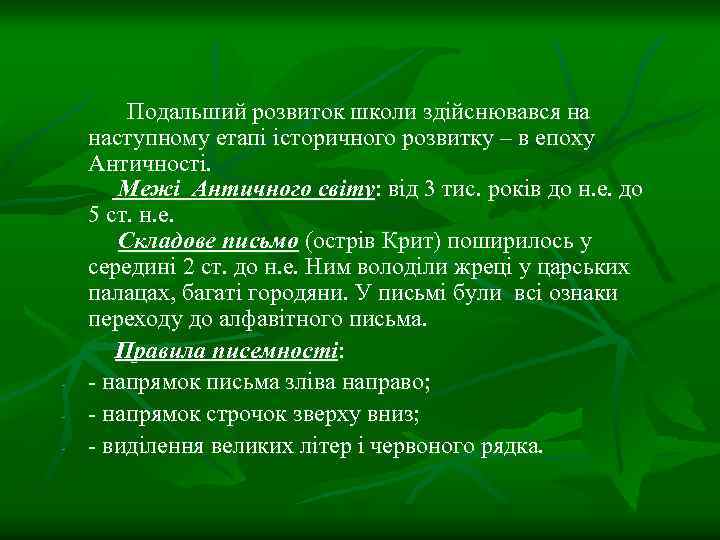 Подальший розвиток школи здійснювався на наступному етапі історичного розвитку – в епоху Античності.

Межі Античного світу: від 3 тис. років до н.е. до 5 ст. н.е.

Складове письмо (острів Крит) поширилось у середині 2 ст. до н.е. Ним володіли жреці у царських палацах, багаті городяни. У письмі були всі ознаки переходу до алфавітного письма.

Правила писемності:

- напрямок письма зліва направо;

- напрямок строчок зверху вниз;

- виділення великих літер і червоного рядка.